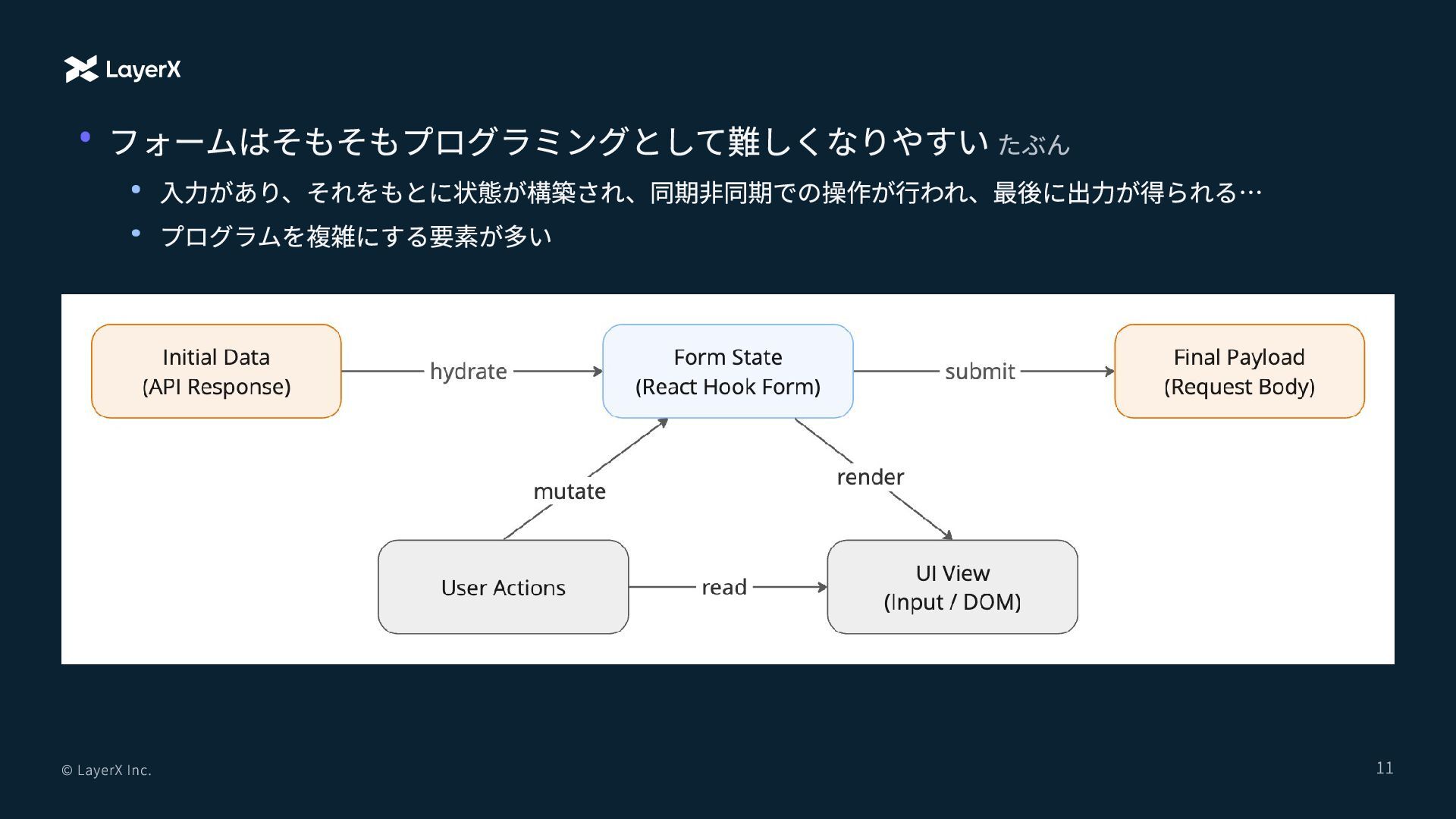 LayerX

• フォームはそもそもプログラミングとして難しくなりやすい たぶん
  • 入力があり、それをもとに状態が構築され、同期非同期での操作が行われ、最後に出力が得られる…
  • プログラムを複雑にする要素が多い

Initial Data
(API Response)

hydrate

Form State
(React Hook Form)

submit

Final Payload
(Request Body)

mutate

render

User Actions

read

UI View
(Input / DOM)

© LayerX Inc.

11